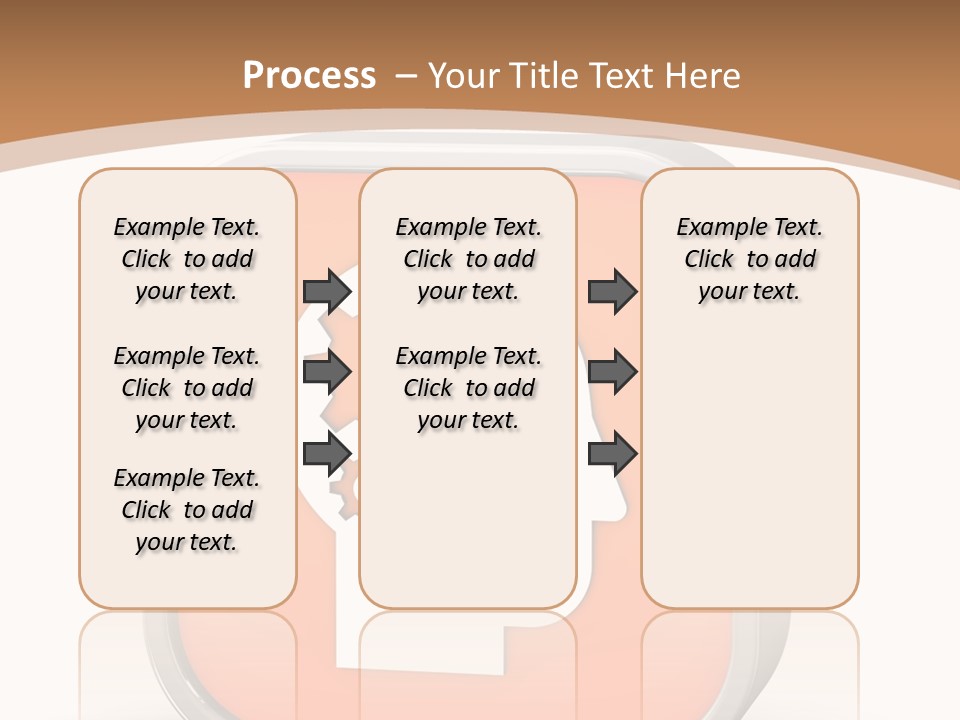 Process – Your Title Text Here

Example Text. Click to add your text.

Example Text. Click to add your text.

Example Text. Click to add your text.

Example Text. Click to add your text.

Example Text. Click to add your text.

Example Text. Click to add your text.